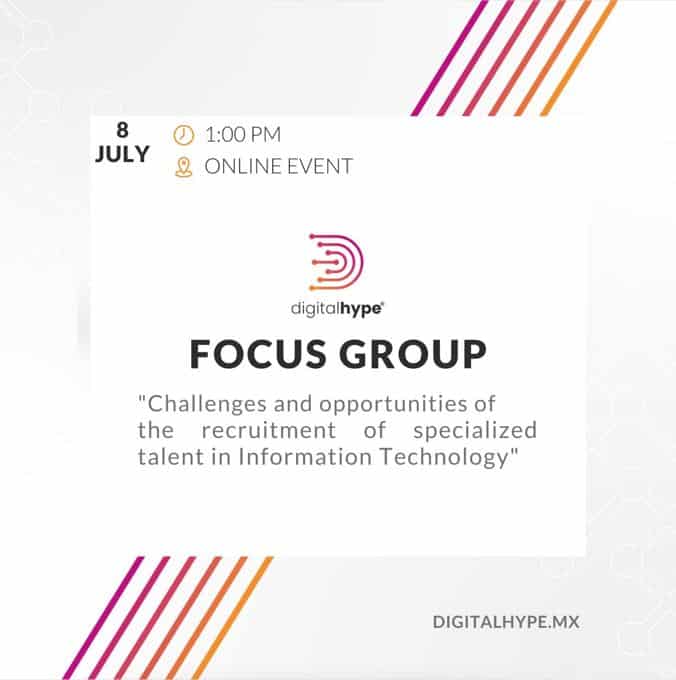 8
JULY

1:00 PM
ONLINE EVENT

digitalhype

FOCUS GROUP

"Challenges and opportunities of the recruitment of specialized talent in Information Technology"

DIGITALHYPE.MX